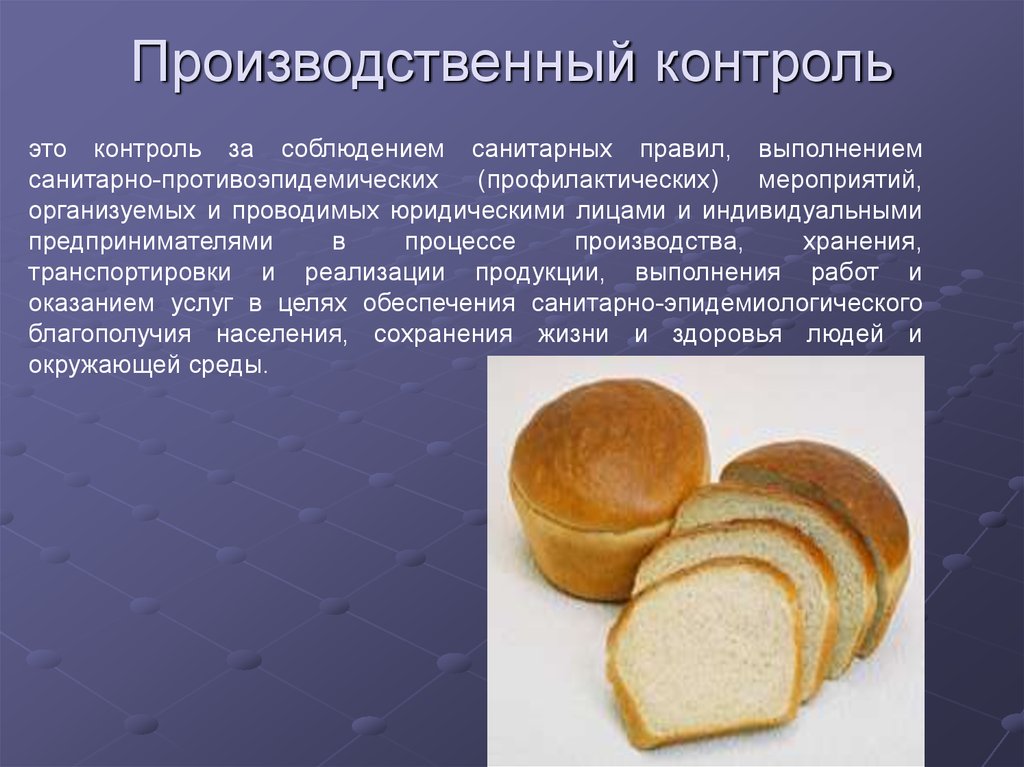 Производственный контроль

это контроль за соблюдением санитарных правил, выполнением санитарно-противоэпидемических (профилактических) мероприятий, организуемых и проводимых юридическими лицами и индивидуальными предпринимателями в процессе производства, хранения, транспортировки и реализации продукции, выполнения работ и оказанием услуг в целях обеспечения санитарно-эпидемиологического благополучия населения, сохранения жизни и здоровья людей и окружающей среды.